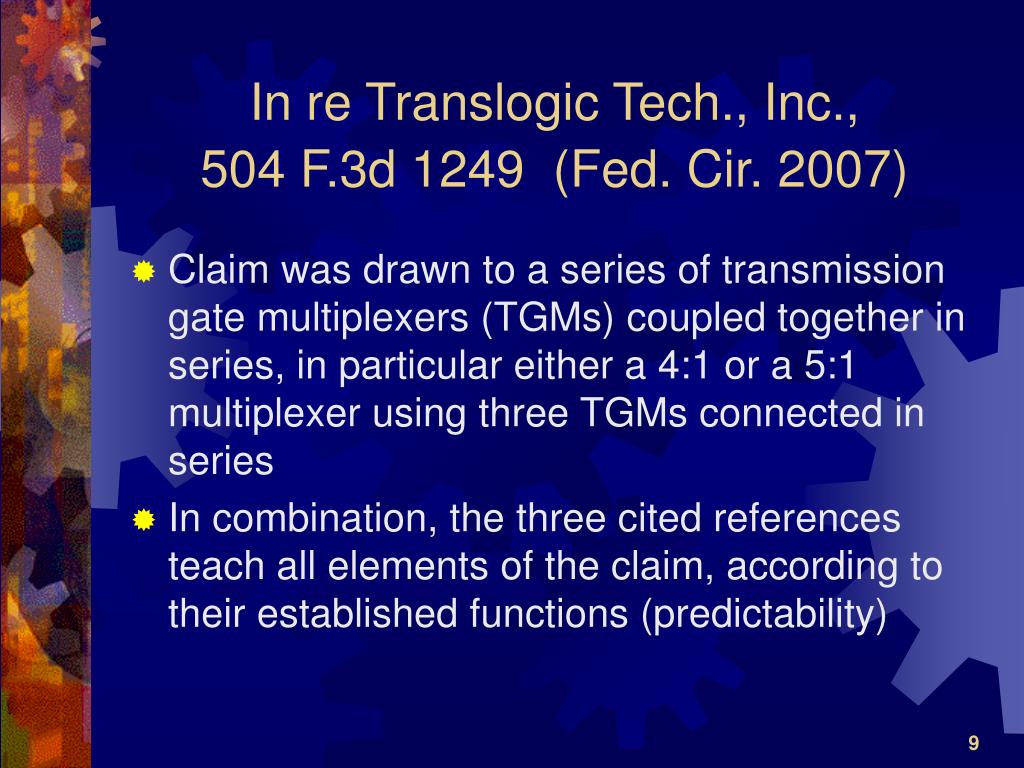 In re Translogic Tech., Inc.,
504 F.3d 1249  (Fed. Cir. 2007)

Claim was drawn to a series of transmission gate multiplexers (TGMs) coupled together in series, in particular either a 4:1 or a 5:1 multiplexer using three TGMs connected in series

In combination, the three cited references teach all elements of the claim, according to their established functions (predictability)

9